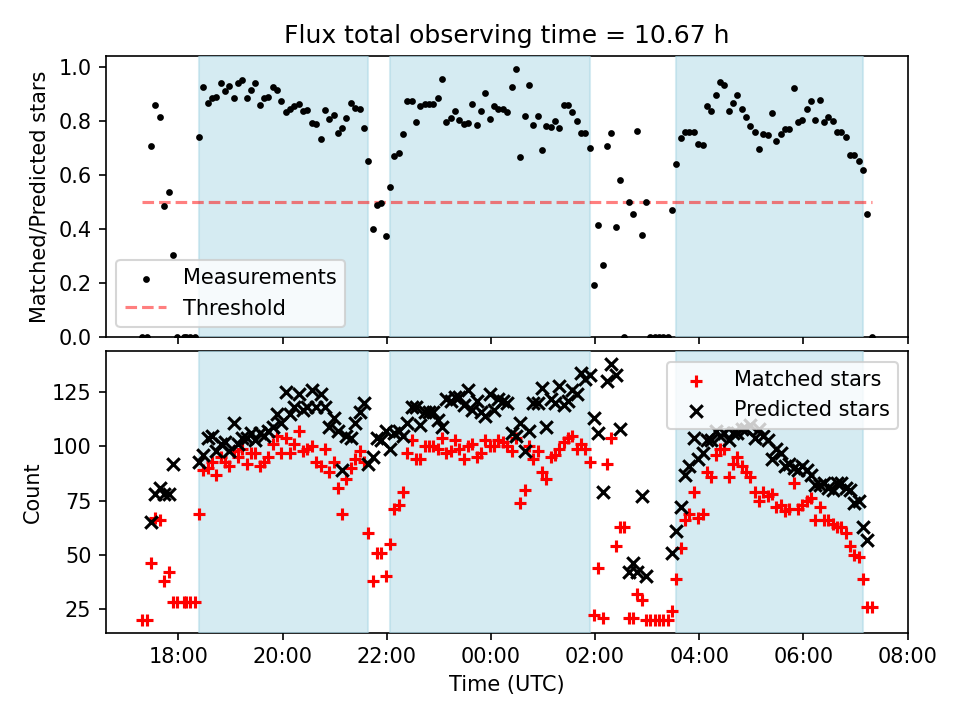 Flux total observing time = 10.67 h

Matched/Predicted stars

1.0
0.8
0.6
0.4
0.2
0.0

Measurements
Threshold

Count

125
100
75
50
25

Matched stars
Predicted stars

18:00
20:00
22:00
00:00
02:00
04:00
06:00
08:00

Time (UTC)